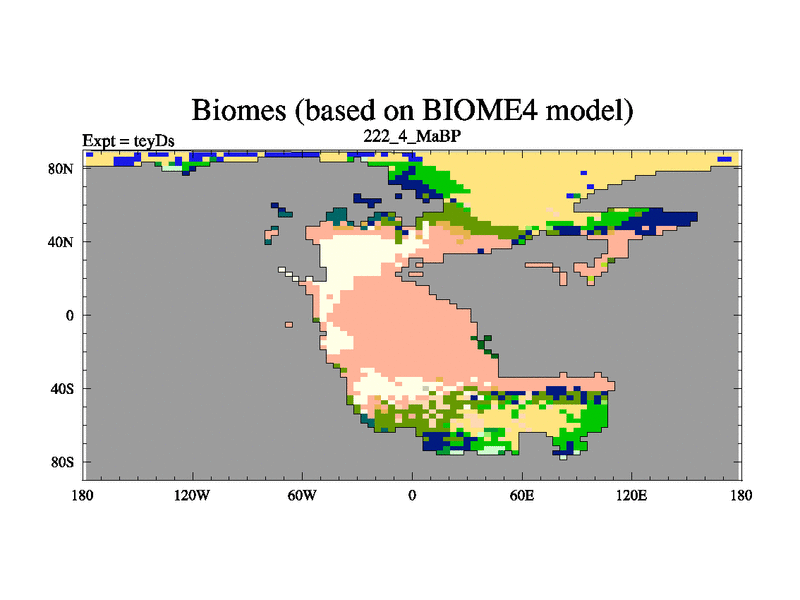 Biomes (based on BIOME4 model)

Expt = teyDs

222_4_MaBP

80N
40N
0
40S
80S

180
120W
60W
0
60E
120E
180